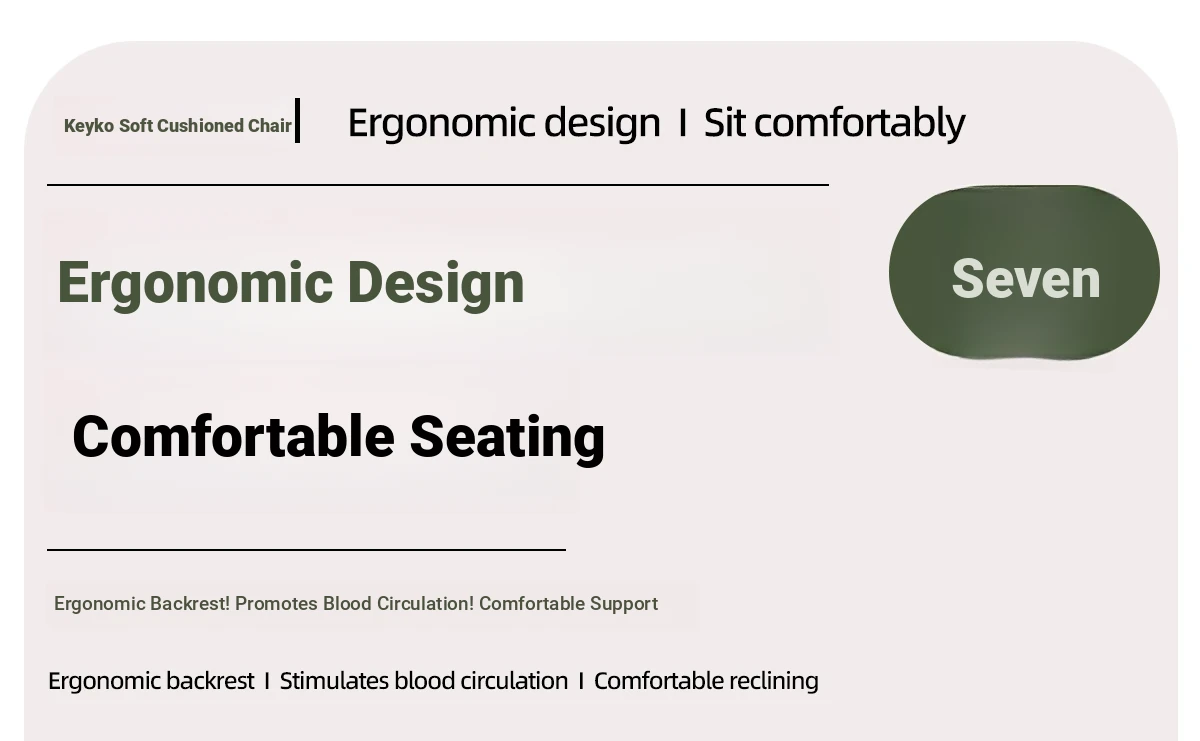 Keyko Soft Cushioned Chair | Ergonomic design I Sit comfortably

Ergonomic Design

Seven

Comfortable Seating

Ergonomic Backrest! Promotes Blood Circulation! Comfortable Support

Ergonomic backrest I Stimulates blood circulation I Comfortable reclining